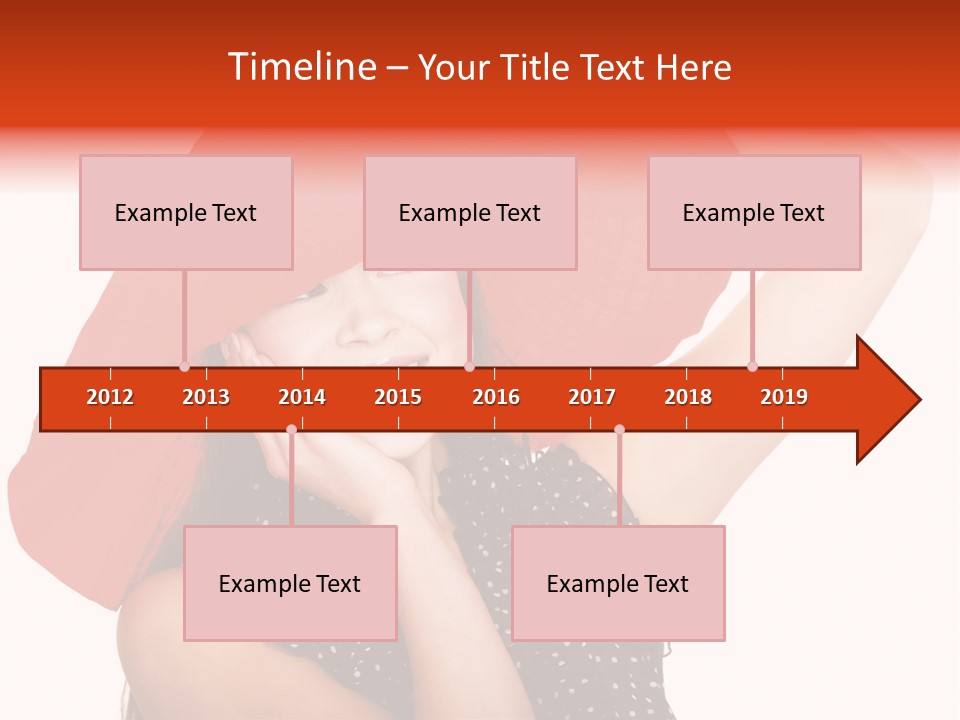 Timeline – Your Title Text Here

Example Text

Example Text

Example Text

2012 2013 2014 2015 2016 2017 2018 2019

Example Text

Example Text